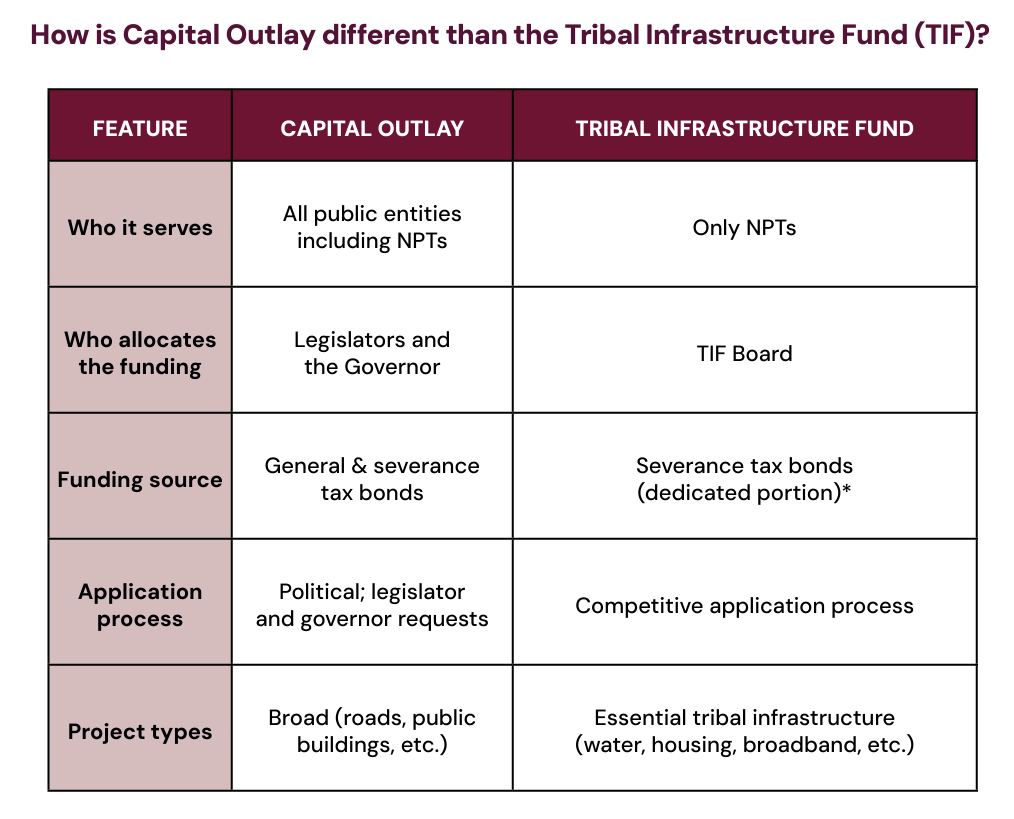 How is Capital Outlay different than the Tribal Infrastructure Fund (TIF)?

| FEATURE | CAPITAL OUTLAY | TRIBAL INFRASTRUCTURE FUND |
|---|---|---|
| Who it serves | All public entities including NPTs | Only NPTs |
| Who allocates the funding | Legislators and the Governor | TIF Board |
| Funding source | General & severance tax bonds | Severance tax bonds (dedicated portion)* |
| Application process | Political; legislator and governor requests | Competitive application process |
| Project types | Broad (roads, public buildings, etc.) | Essential tribal infrastructure (water, housing, broadband, etc.) |